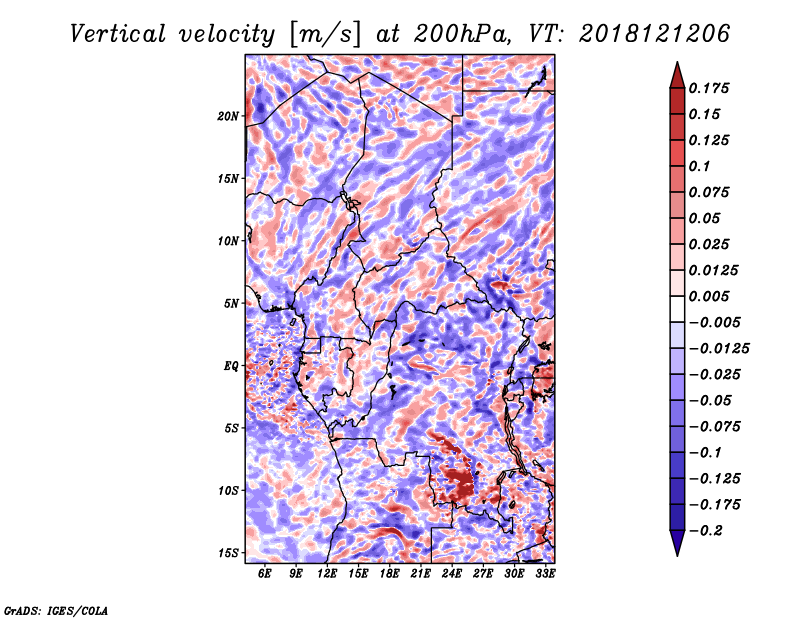 Vertical velocity [m/s] at 200hPa, VT: 2018121206

20N
15N
10N
5N
EQ
5S
10S
15S

6E 9E 12E 15E 18E 21E 24E 27E 30E 33E

0.175
0.15
0.125
0.1
0.075
0.05
0.025
0.0125
0.005
-0.005
-0.0125
-0.025
-0.05
-0.075
-0.1
-0.125
-0.175
-0.2

GrADS: IGES/COLA